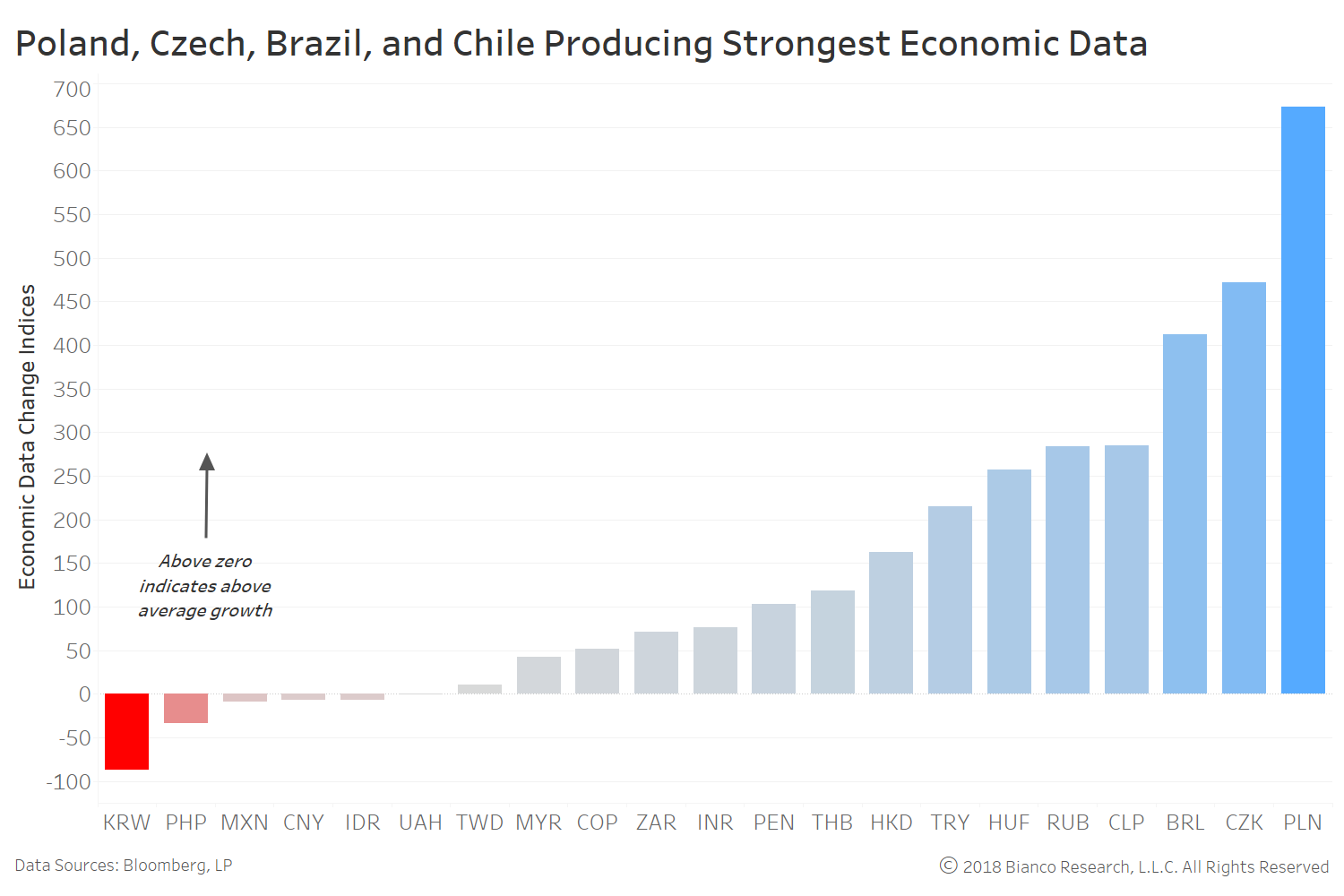 Poland, Czech, Brazil, and Chile Producing Strongest Economic Data

Economic Data Change Indices

700
650
600
550
500
450
400
350
300
250
200
150
100
50
0
-50
-100

Above zero indicates above average growth

KRW PHP MXN CNY IDR UAH TWD MYR COP ZAR INR PEN THB HKD TRY HUF RUB CLP BRL CZK PLN

Data Sources: Bloomberg, LP

© 2018 Bianco Research, L.L.C. All Rights Reserved